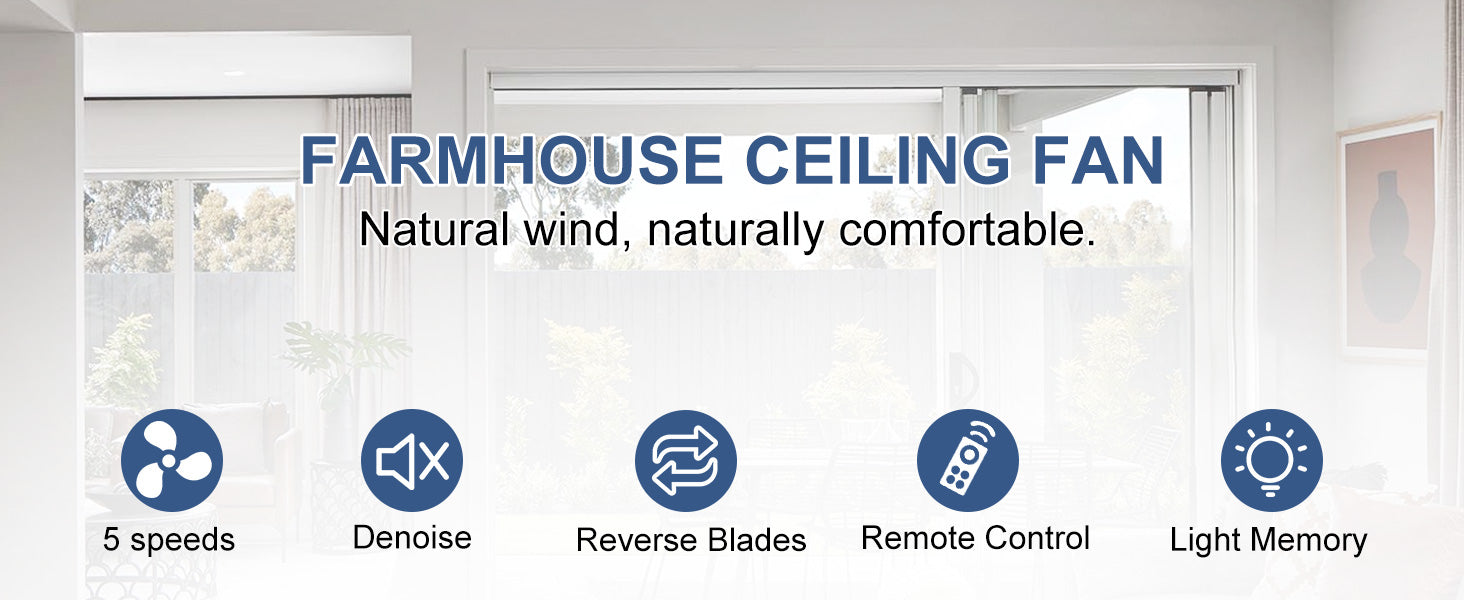 FARMHOUSE CEILING FAN
Natural wind, naturally comfortable.

5 speeds
Denoise
Reverse Blades
Remote Control
Light Memory